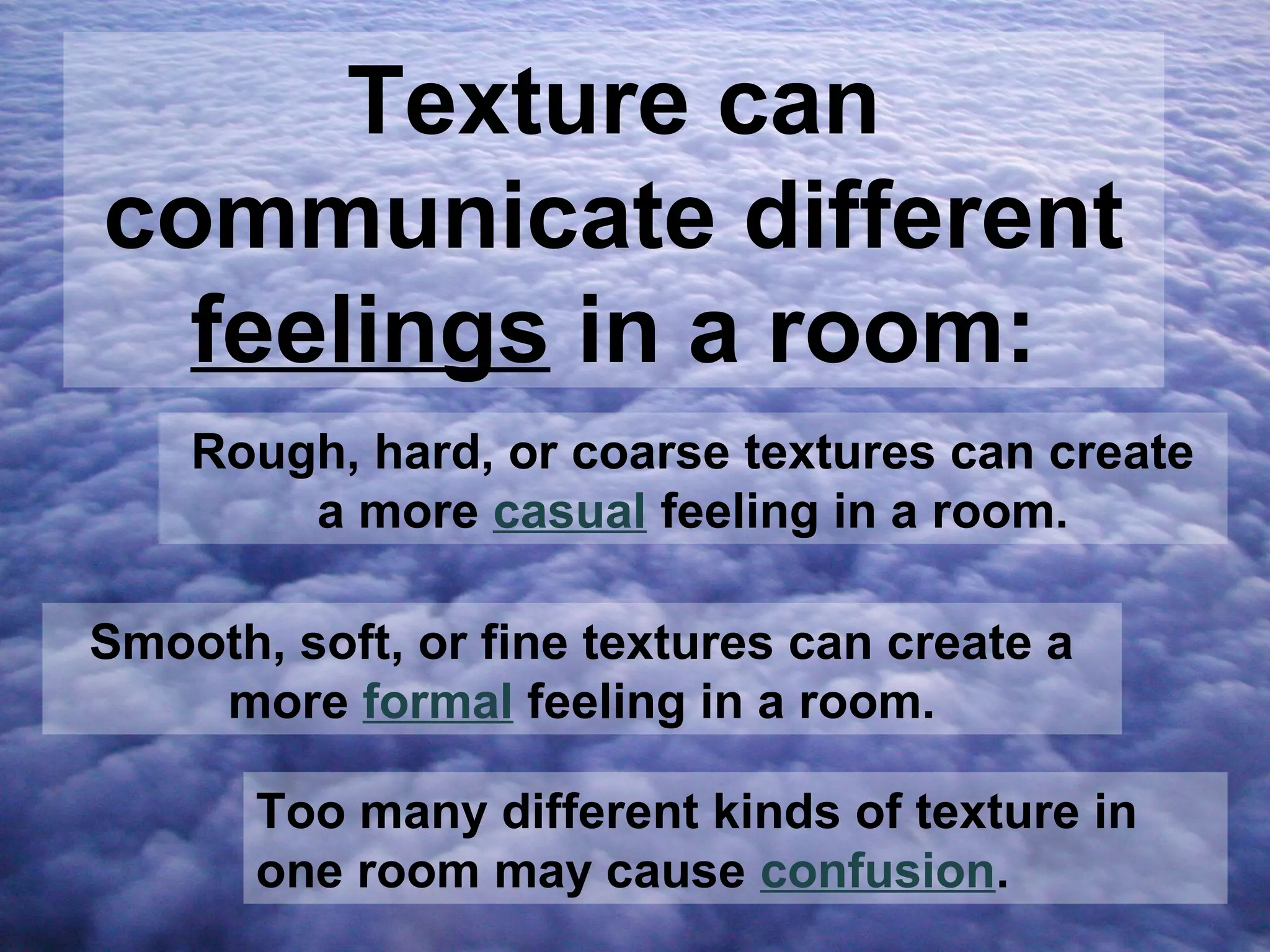 Texture can communicate different feelings in a room:

Rough, hard, or coarse textures can create a more casual feeling in a room.

Smooth, soft, or fine textures can create a more formal feeling in a room.

Too many different kinds of texture in one room may cause confusion.